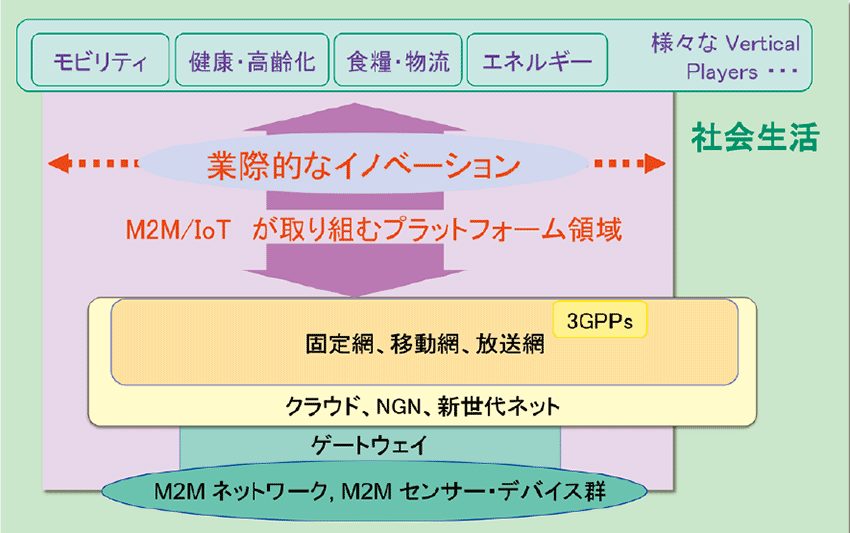 モビリティ

健康・高齢化

食糧・物流

エネルギー

様々な Vertical Players ･･･

社会生活

業際的なイノベーション

M2M/IoT が取り組むプラットフォーム領域

3GPPs

固定網、移動網、放送網

クラウド、NGN、新世代ネット

ゲートウェイ

M2M ネットワーク, M2M センサー・デバイス群